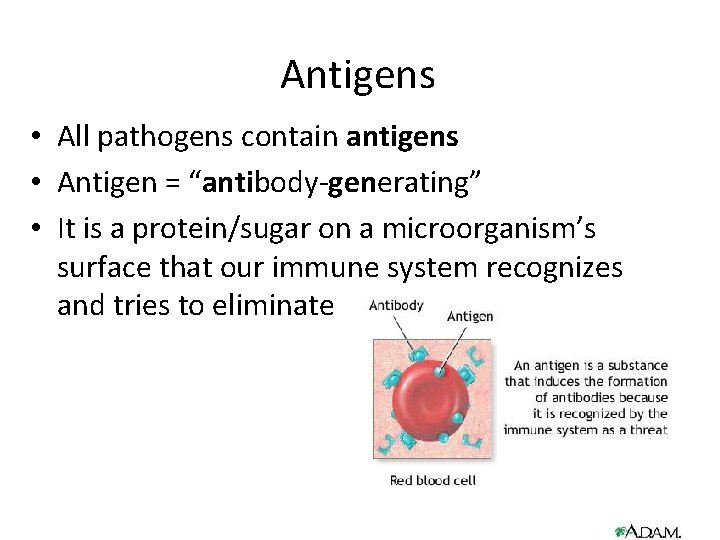 Antigens

• All pathogens contain **antigens**
• Antigen = "**anti**body-**gen**erating"
• It is a protein/sugar on a microorganism's surface that our immune system recognizes and tries to eliminate

Antibody
Antigen

An antigen is a substance that induces the formation of antibodies because it is recognized by the immune system as a threat

Red blood cell

A.D.A.M.